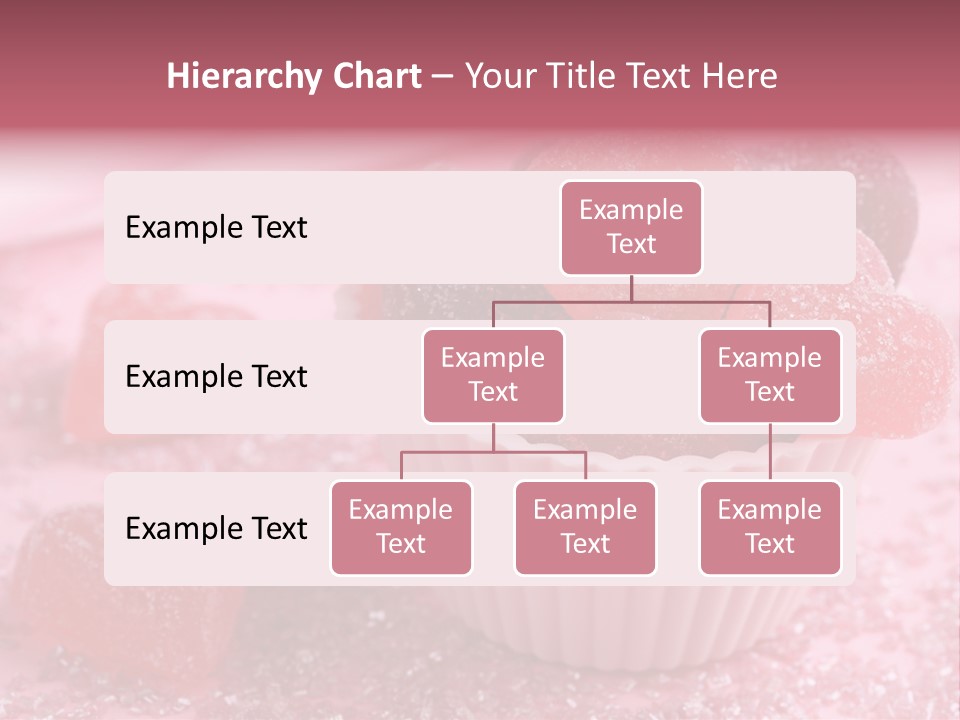 Hierarchy Chart – Your Title Text Here

Example Text

Example Text

Example Text

Example Text

Example Text

Example Text

Example Text

Example Text

Example Text